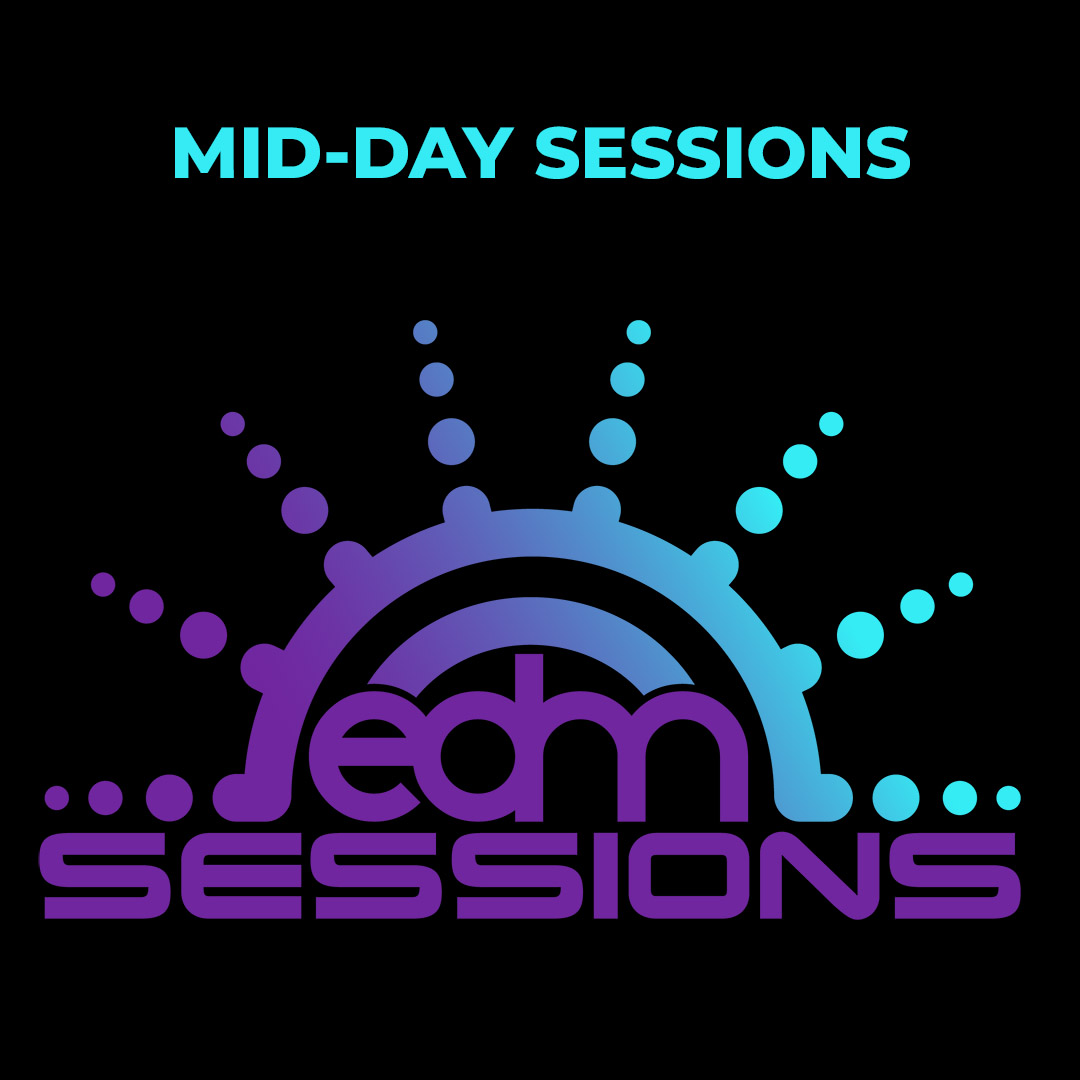 MID-DAY SESSIONS

edm
SESSIONS